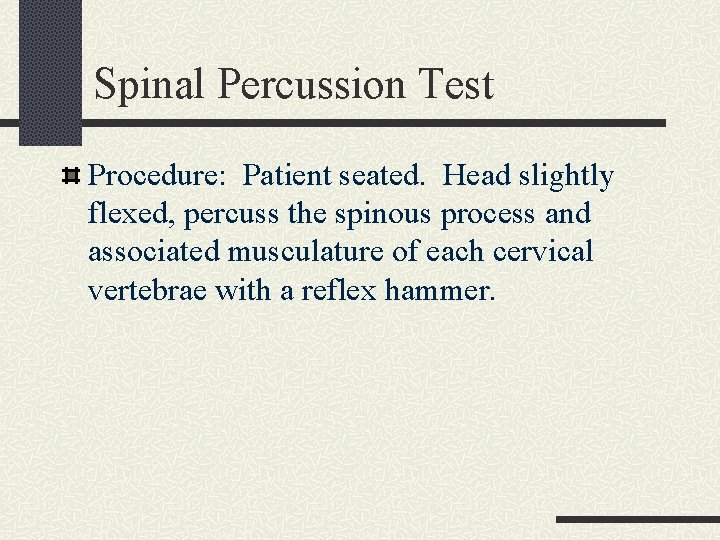 Spinal Percussion Test

Procedure: Patient seated. Head slightly flexed, percuss the spinous process and associated musculature of each cervical vertebrae with a reflex hammer.